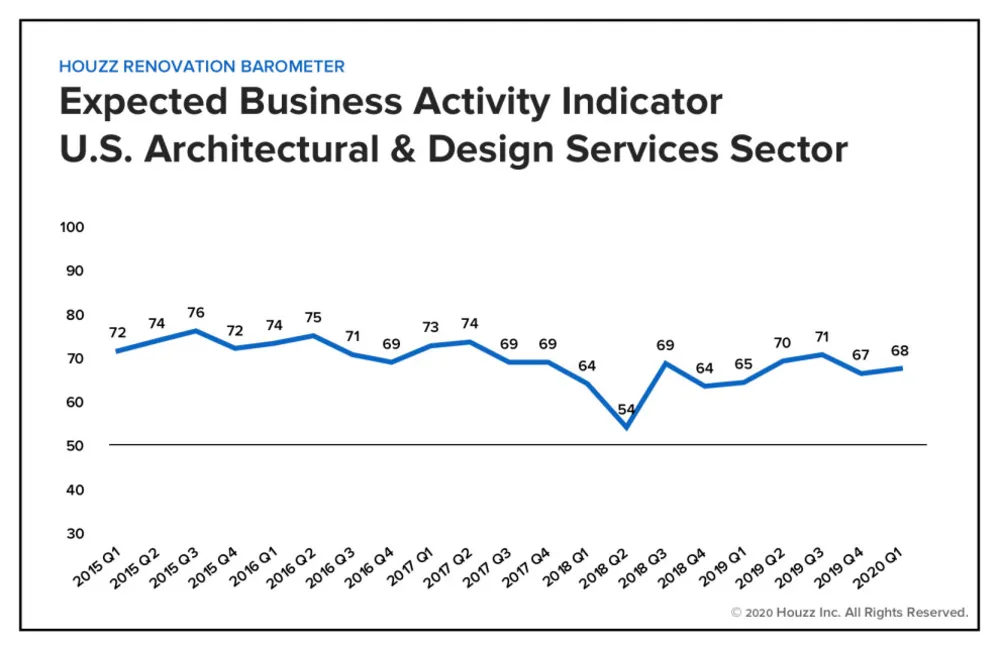 HOUZZ RENOVATION BAROMETER
Expected Business Activity Indicator
U.S. Architectural & Design Services Sector

100
90
80
70
60
50
40
30

72 74 76 72 74 75 71 69 73 74 69 69 64 54 69 64 65 70 71 67 68

2015 Q1
2015 Q2
2015 Q3
2015 Q4
2016 Q1
2016 Q2
2016 Q3
2016 Q4
2017 Q1
2017 Q2
2017 Q3
2017 Q4
2018 Q1
2018 Q2
2018 Q3
2018 Q4
2019 Q1
2019 Q2
2019 Q3
2019 Q4
2020 Q1

© 2020 Houzz Inc. All Rights Reserved.